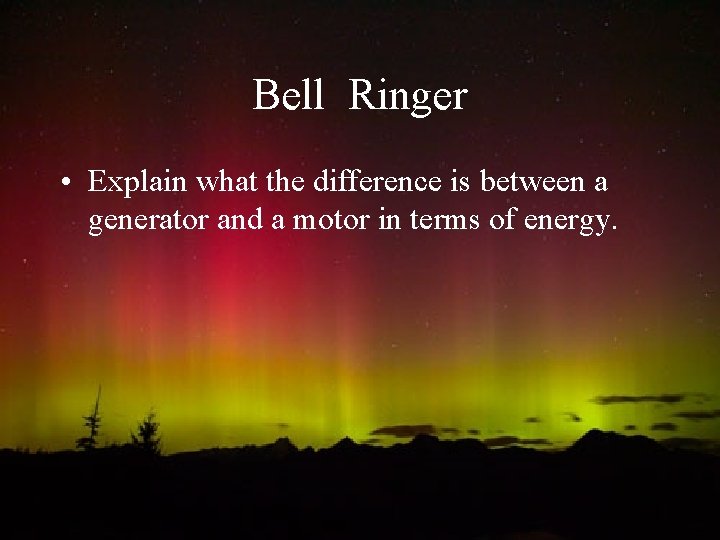 Bell Ringer

• Explain what the difference is between a generator and a motor in terms of energy.